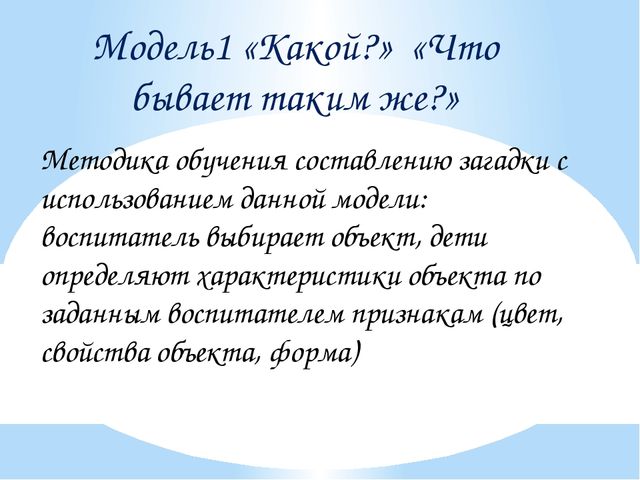 Модель1 «Какой?» «Что бывает таким же?»

Методика обучения составлению загадки с использованием данной модели: воспитатель выбирает объект, дети определяют характеристики объекта по заданным воспитателем признакам (цвет, свойства объекта, форма)